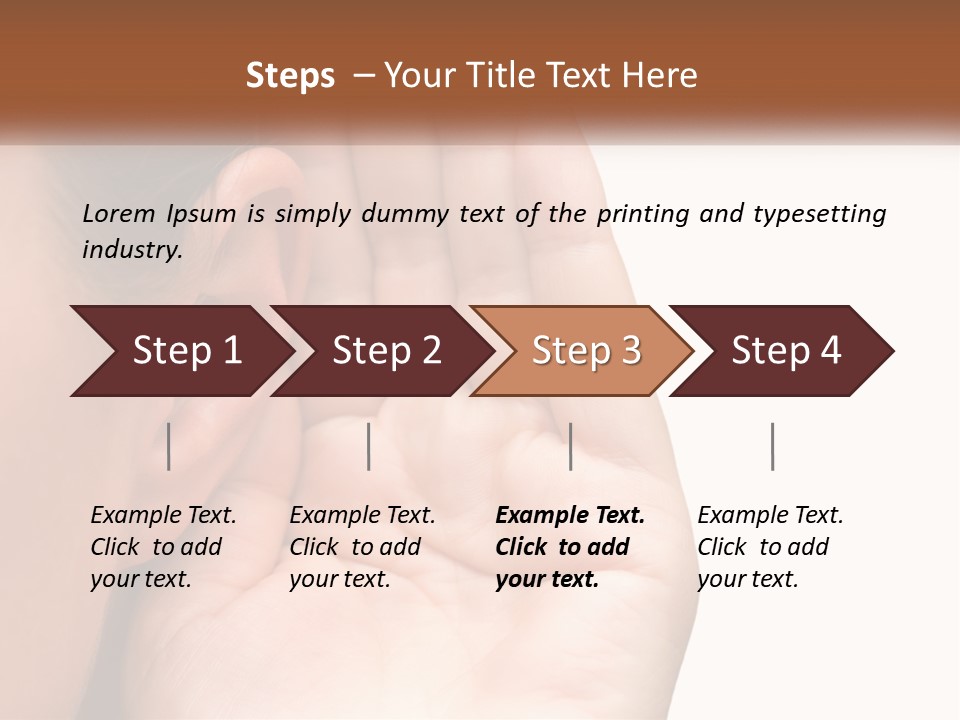 Steps – Your Title Text Here

Lorem Ipsum is simply dummy text of the printing and typesetting industry.

Step 1

Step 2

Step 3

Step 4

Example Text. Click to add your text.

Example Text. Click to add your text.

Example Text. Click to add your text.

Example Text. Click to add your text.